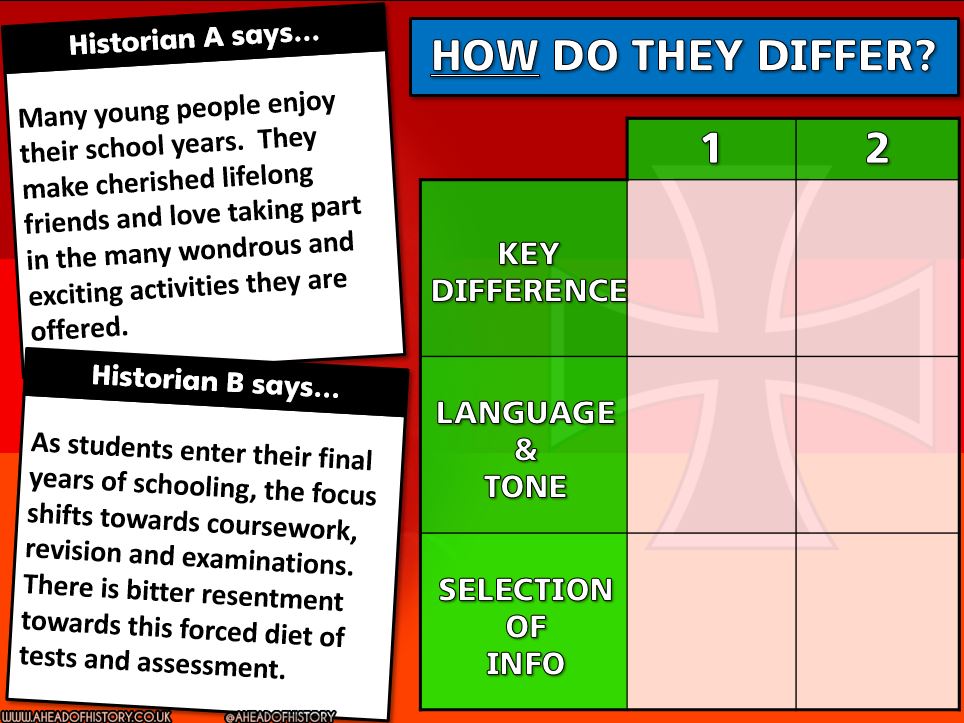 Historian A says…

Many young people enjoy their school years. They make cherished lifelong friends and love taking part in the many wondrous and exciting activities they are offered.

Historian B says…

As students enter their final years of schooling, the focus shifts towards coursework, revision and examinations. There is bitter resentment towards this forced diet of tests and assessment.

HOW DO THEY DIFFER?

| | 1 | 2 |
|---|---|---|
| KEY DIFFERENCE | | |
| LANGUAGE & TONE | | |
| SELECTION OF INFO | | |

WWW.AHEADOFHISTORY.CO.UK @AHEADOFHISTORY